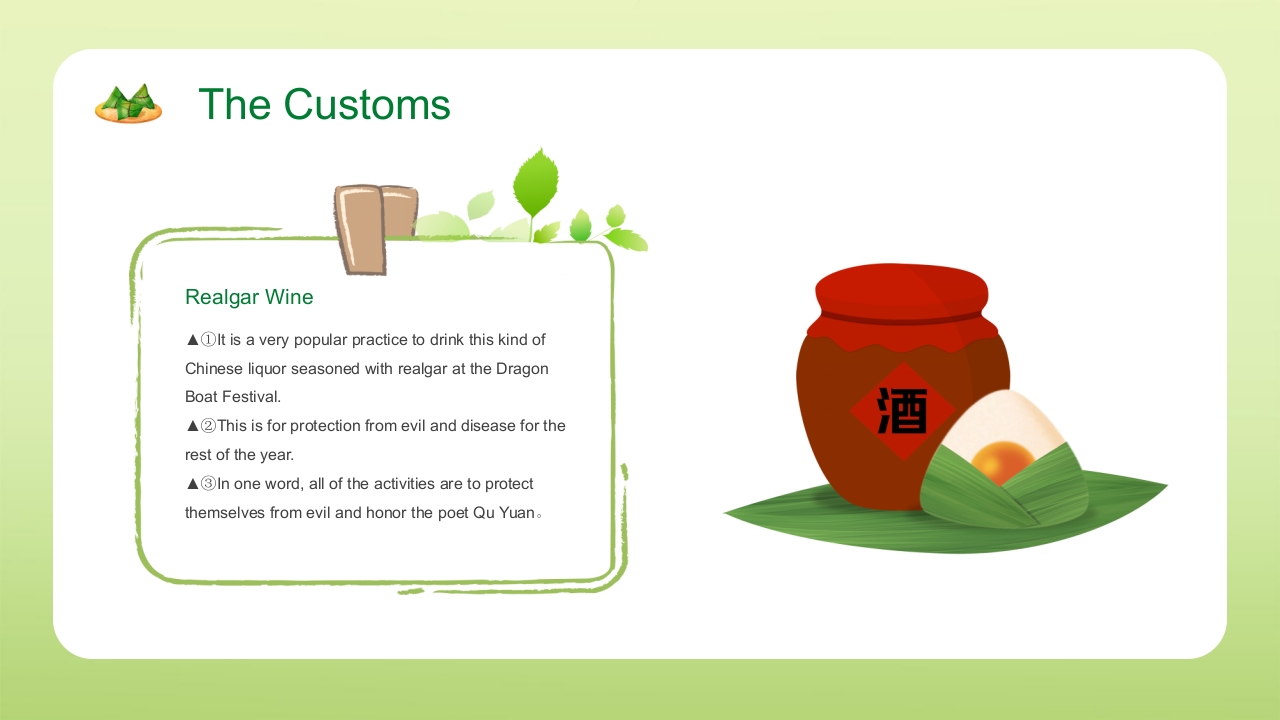 The Customs

Realgar Wine

▲①It is a very popular practice to drink this kind of Chinese liquor seasoned with realgar at the Dragon Boat Festival.
▲②This is for protection from evil and disease for the rest of the year.
▲③In one word, all of the activities are to protect themselves from evil and honor the poet Qu Yuan。

酒